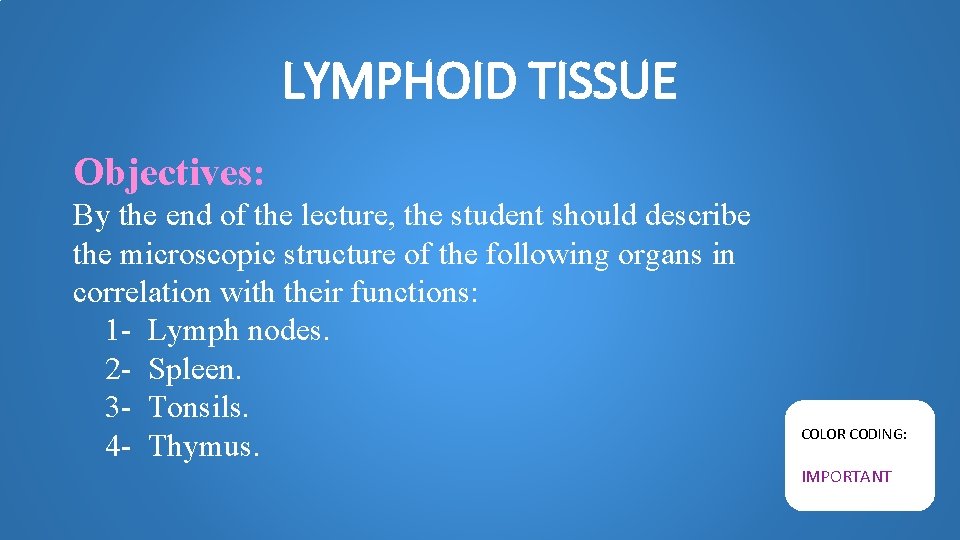 LYMPHOID TISSUE

Objectives:

By the end of the lecture, the student should describe the microscopic structure of the following organs in correlation with their functions:

1- Lymph nodes.
2- Spleen.
3- Tonsils.
4- Thymus.

COLOR CODING:

IMPORTANT